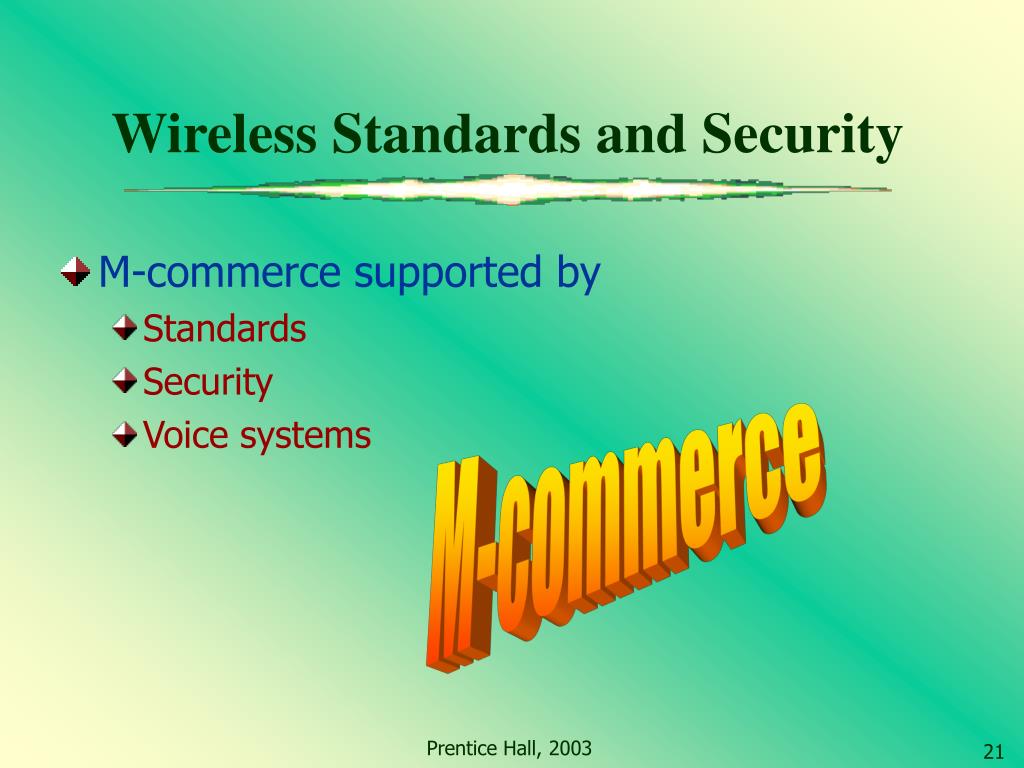 Wireless Standards and Security

M-commerce supported by

Standards

Security

Voice systems

M-commerce

Prentice Hall, 2003

21